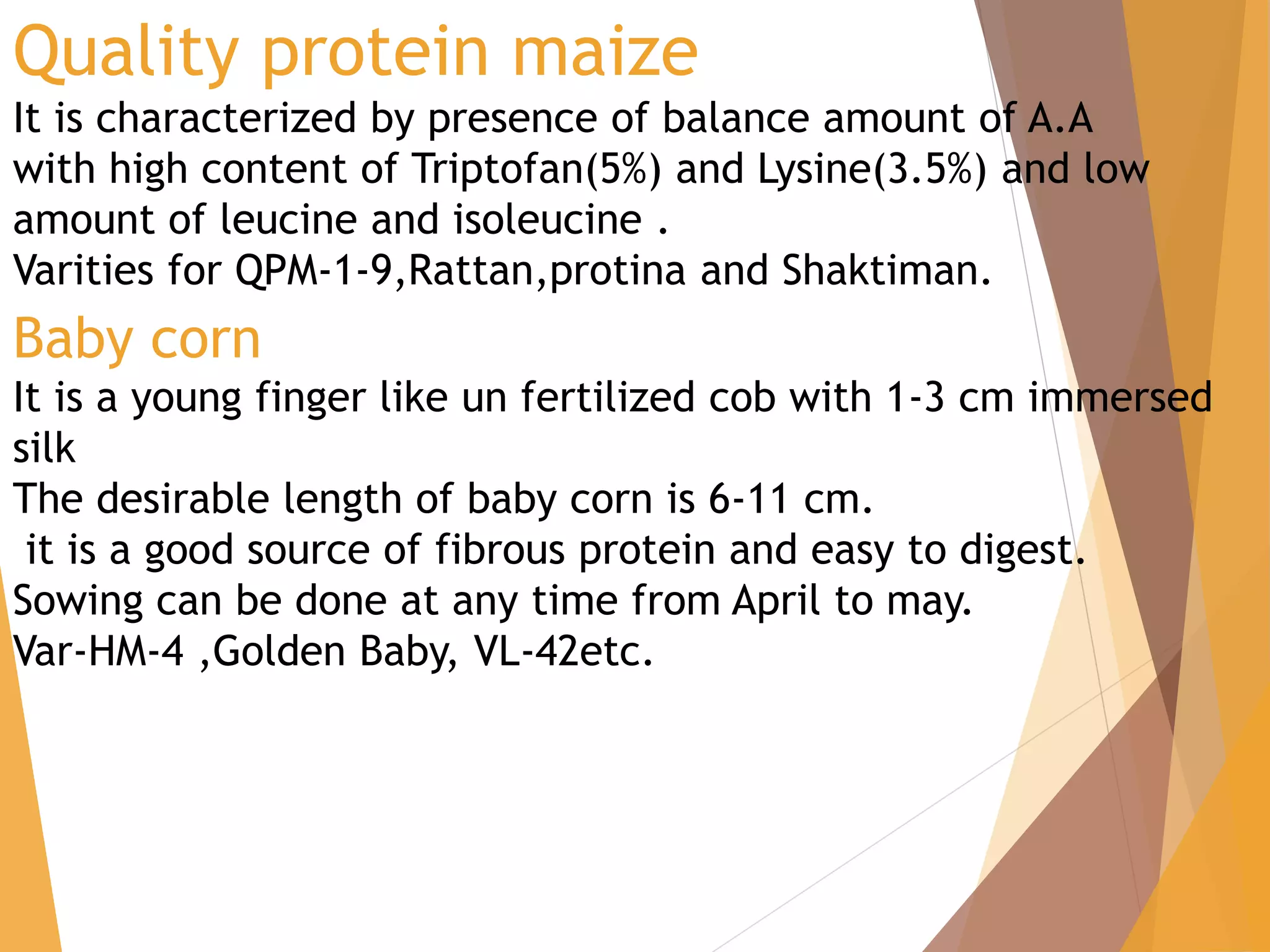 Quality protein maize

It is characterized by presence of balance amount of A.A with high content of Triptofan(5%) and Lysine(3.5%) and low amount of leucine and isoleucine .
Varities for QPM-1-9,Rattan,protina and Shaktiman.

Baby corn

It is a young finger like un fertilized cob with 1-3 cm immersed silk
The desirable length of baby corn is 6-11 cm.
it is a good source of fibrous protein and easy to digest.
Sowing can be done at any time from April to may.
Var-HM-4 ,Golden Baby, VL-42etc.